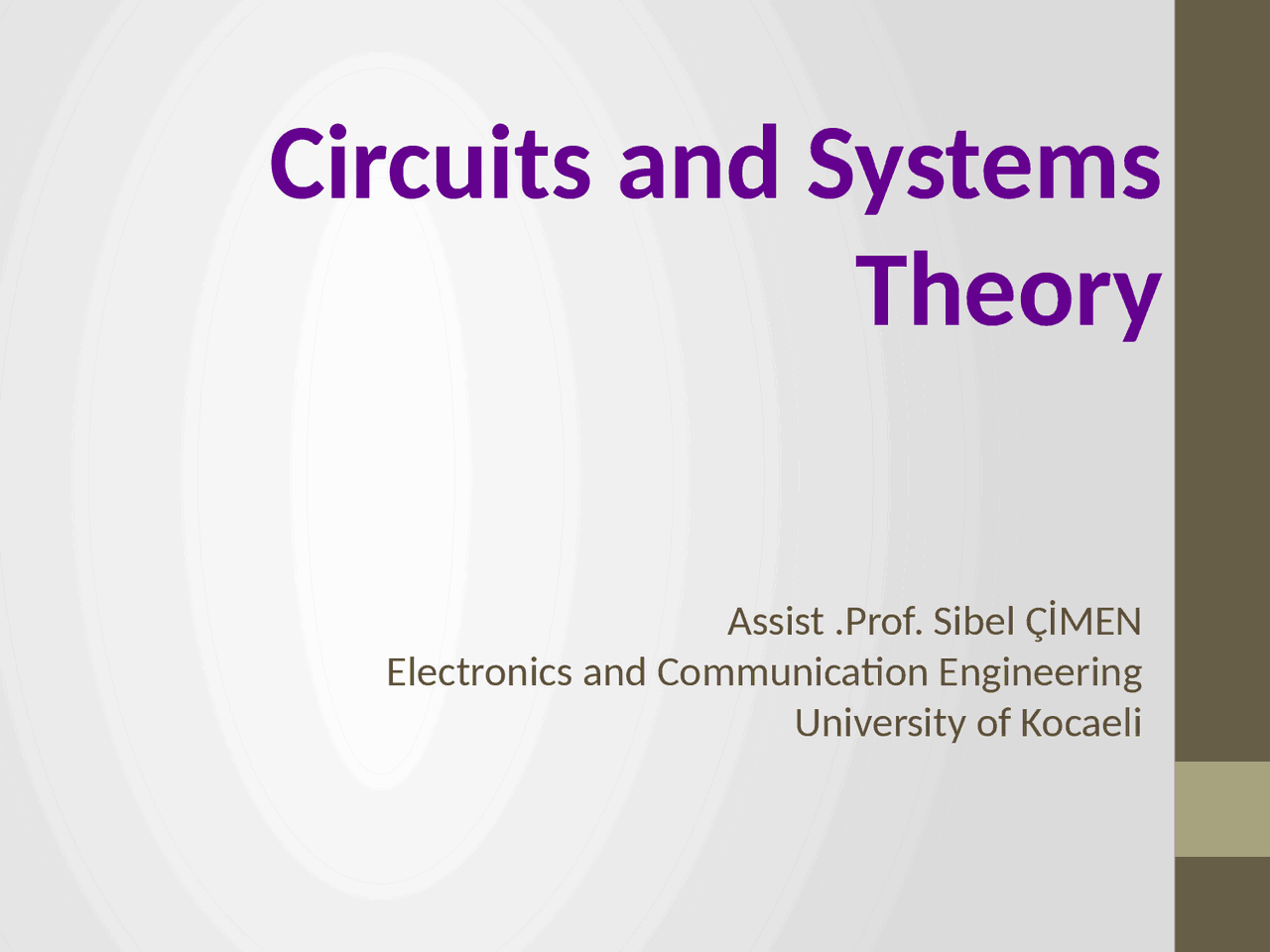 Circuits and Systems Theory

Assist .Prof. Sibel ÇİMEN
Electronics and Communication Engineering
University of Kocaeli